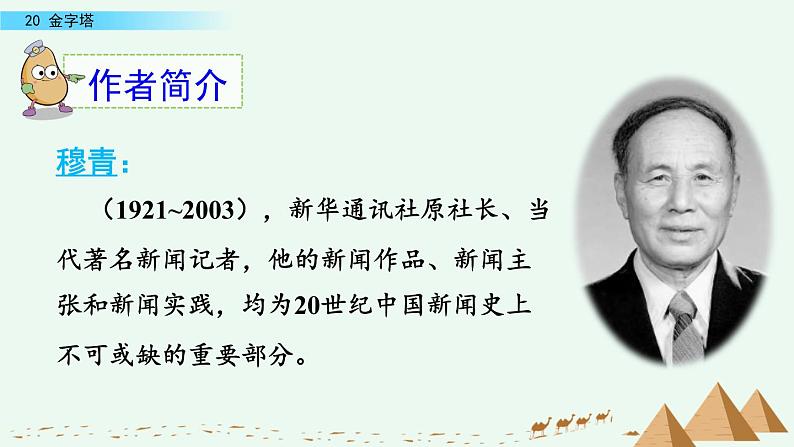 20 金字塔

作者简介

穆青：

（1921~2003），新华通讯社原社长、当代著名新闻记者，他的新闻作品、新闻主张和新闻实践，均为20世纪中国新闻史上不可或缺的重要部分。